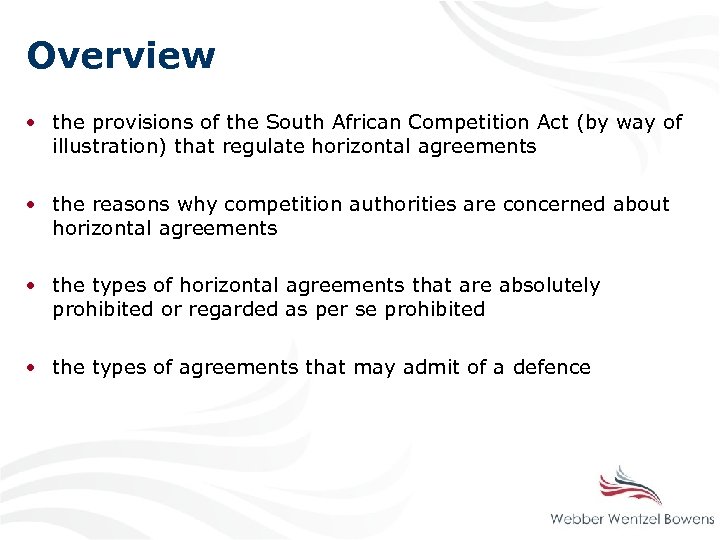 Overview

• the provisions of the South African Competition Act (by way of illustration) that regulate horizontal agreements

• the reasons why competition authorities are concerned about horizontal agreements

• the types of horizontal agreements that are absolutely prohibited or regarded as per se prohibited

• the types of agreements that may admit of a defence

Webber Wentzel Bowens